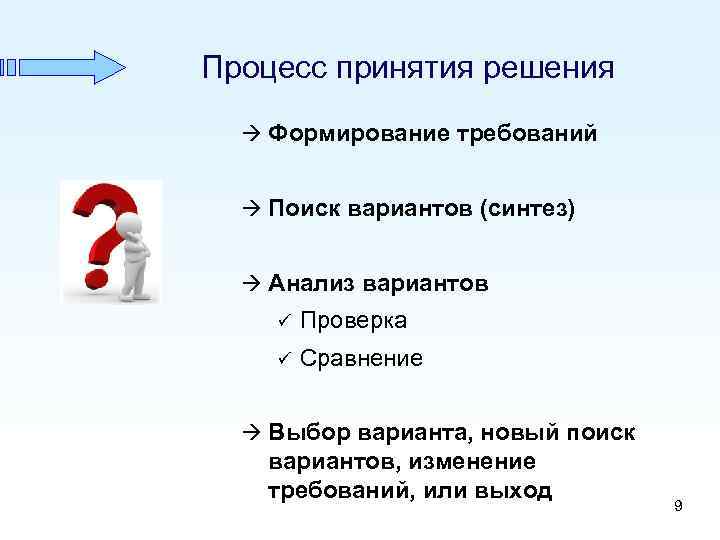 Процесс принятия решения

→ Формирование требований

→ Поиск вариантов (синтез)

→ Анализ вариантов
✓ Проверка
✓ Сравнение

→ Выбор варианта, новый поиск вариантов, изменение требований, или выход

9